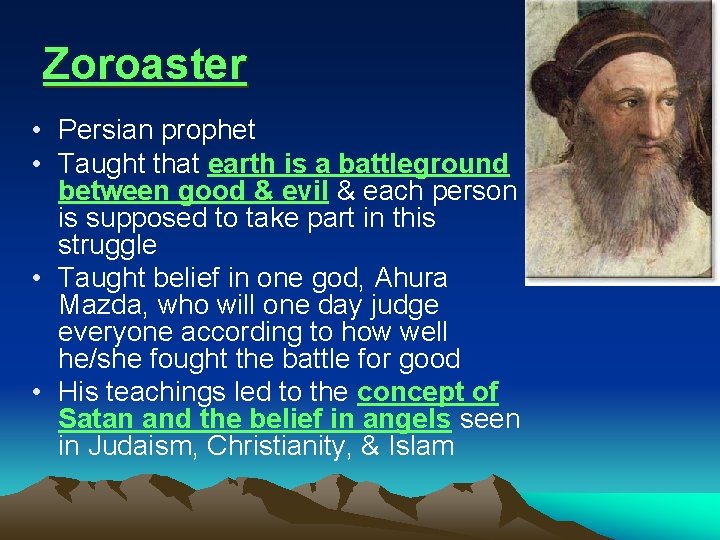 Zoroaster

• Persian prophet
• Taught that earth is a battleground between good & evil & each person is supposed to take part in this struggle
• Taught belief in one god, Ahura Mazda, who will one day judge everyone according to how well he/she fought the battle for good
• His teachings led to the concept of Satan and the belief in angels seen in Judaism, Christianity, & Islam